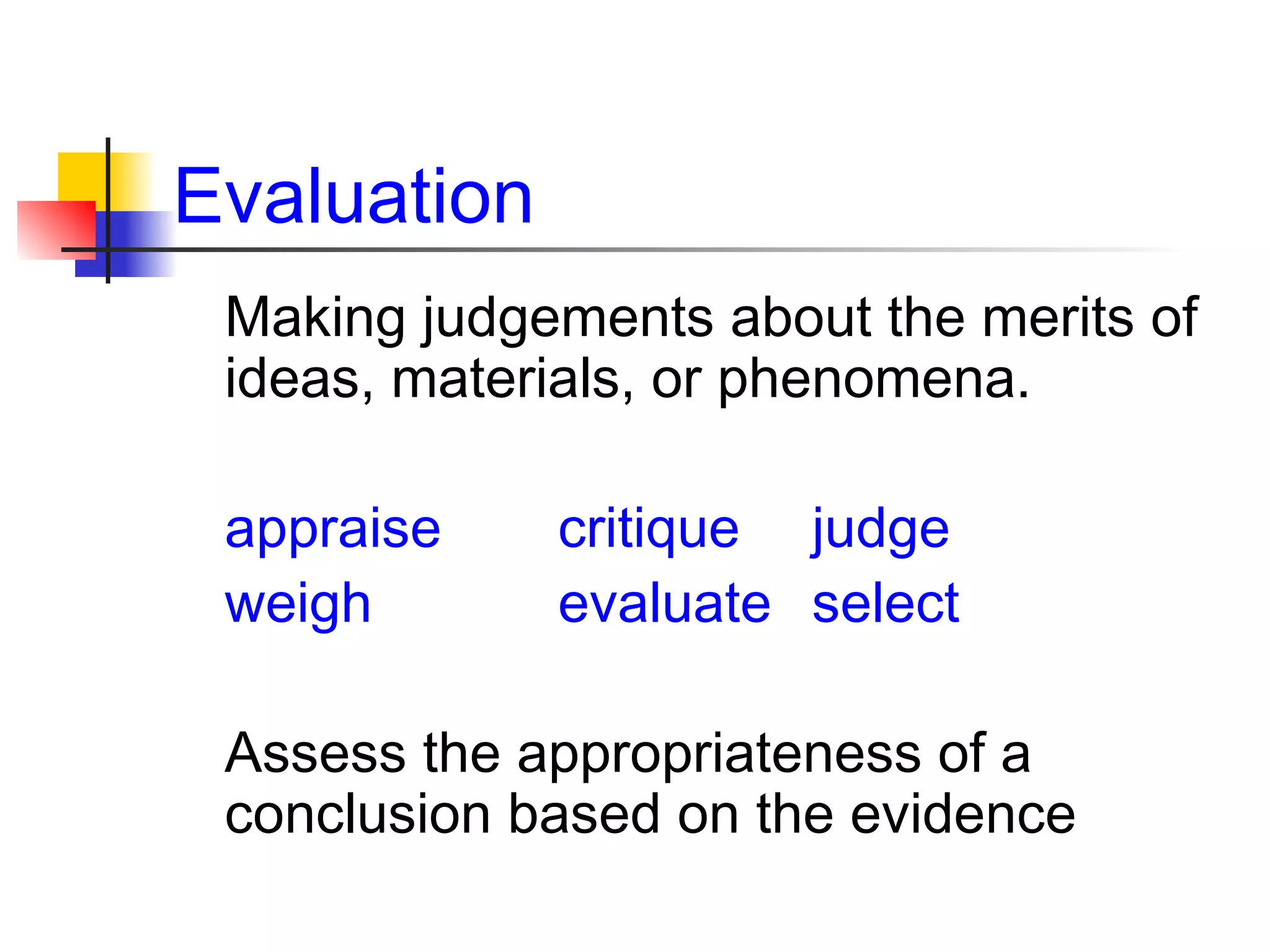 Evaluation

Making judgements about the merits of ideas, materials, or phenomena.

appraise critique judge
weigh evaluate select

Assess the appropriateness of a conclusion based on the evidence